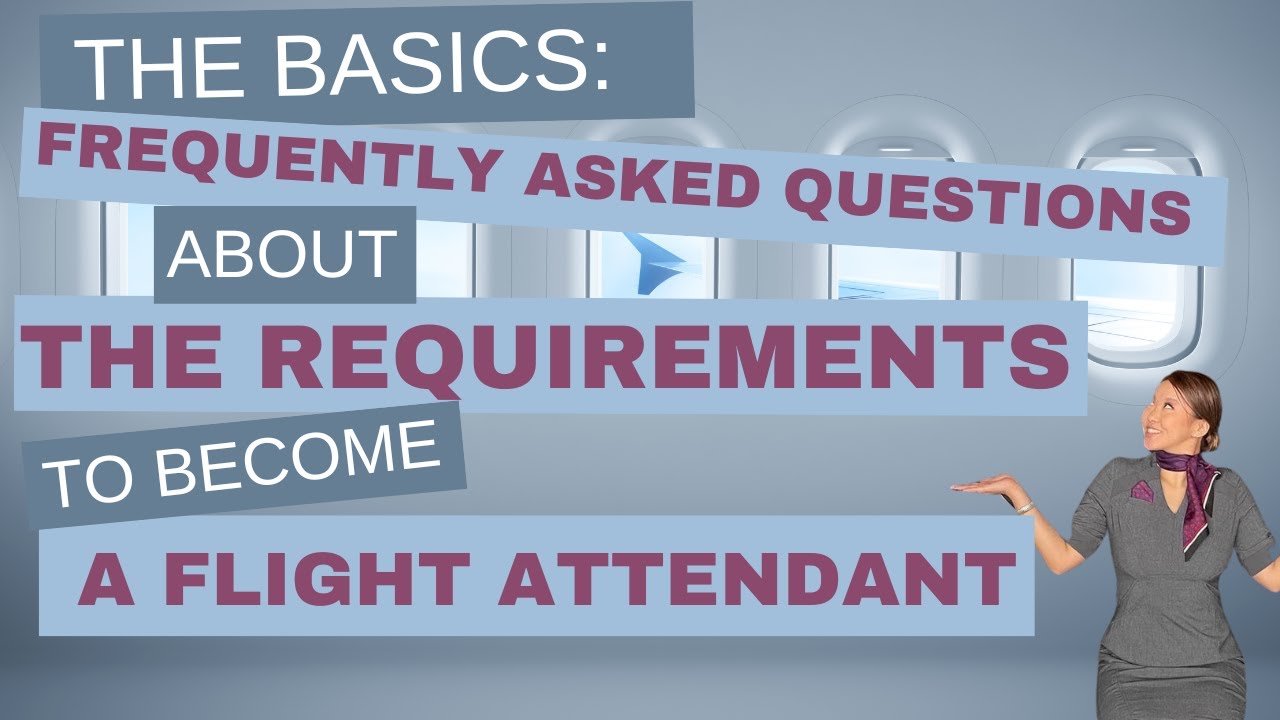 THE BASICS:
FREQUENTLY ASKED QUESTIONS
ABOUT
THE REQUIREMENTS
TO BECOME
A FLIGHT ATTENDANT